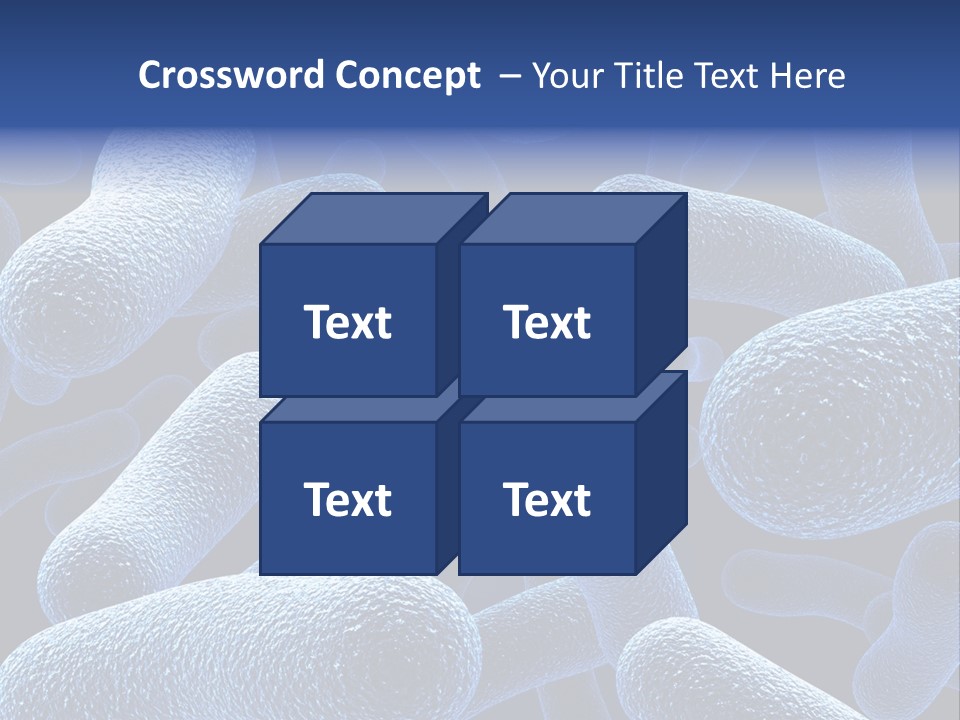 Crossword Concept – Your Title Text Here

Text

Text

Text

Text